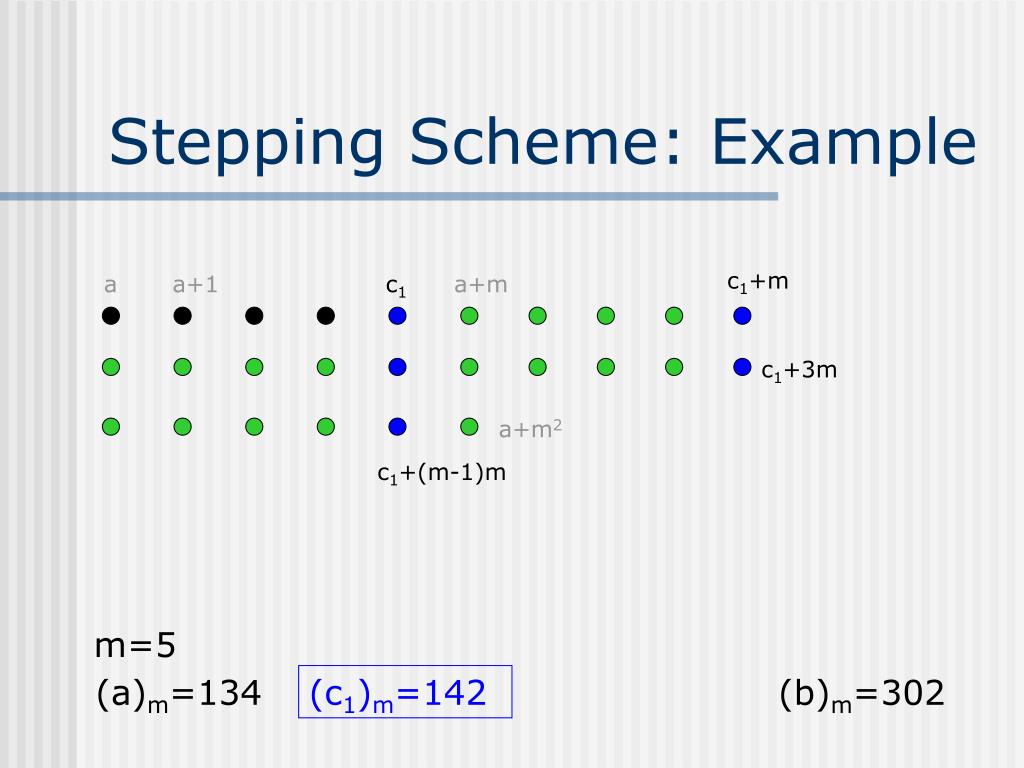 Stepping Scheme: Example

a a+1 $c_1$ a+m $c_1$+m

$c_1$+3m

a+$m^2$

$c_1$+(m-1)m

m=5

$(a)_m$=134 $(c_1)_m$=142 $(b)_m$=302